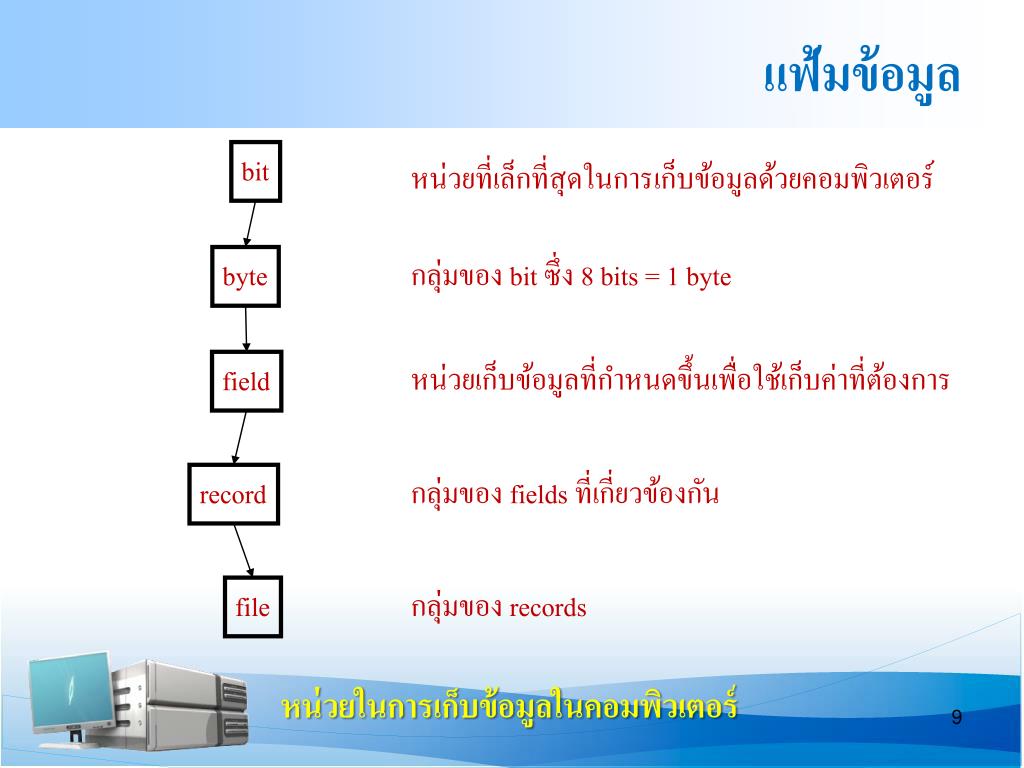 แฟ้มข้อมูล

bit

หน่วยที่เล็กที่สุดในการเก็บข้อมูลด้วยคอมพิวเตอร์

byte

กลุ่มของ bit ซึ่ง 8 bits = 1 byte

field

หน่วยเก็บข้อมูลที่กำหนดขึ้นเพื่อใช้เก็บค่าที่ต้องการ

record

กลุ่มของ fields ที่เกี่ยวข้องกัน

file

กลุ่มของ records

หน่วยในการเก็บข้อมูลในคอมพิวเตอร์

9